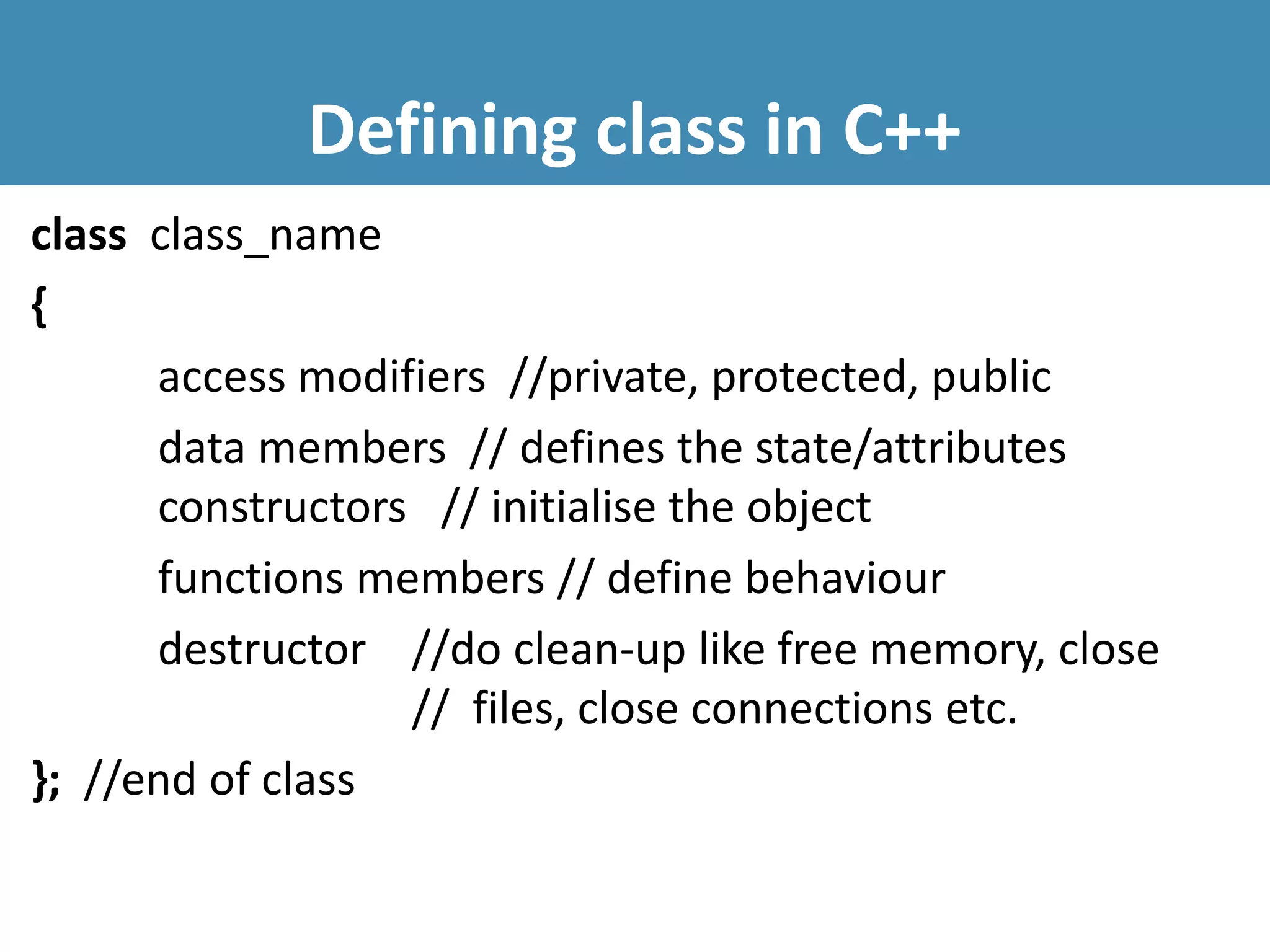 Defining class in C++

class class_name

{

access modifiers //private, protected, public

data members // defines the state/attributes

constructors // initialise the object

functions members // define behaviour

destructor //do clean-up like free memory, close
// files, close connections etc.

}; //end of class